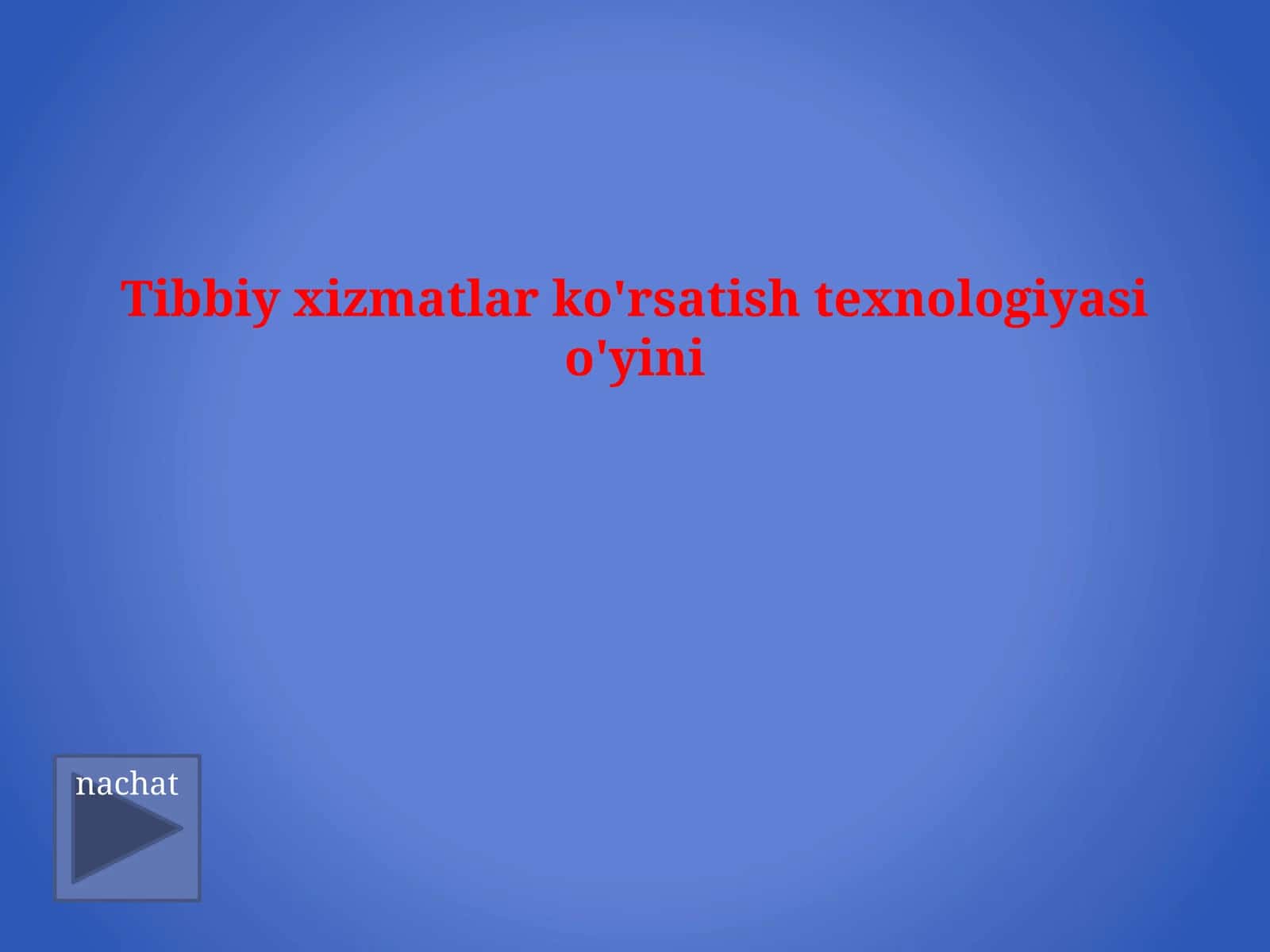 Tibbiy xizmatlar ko'rsatish texnologiyasi o'yini

nachat